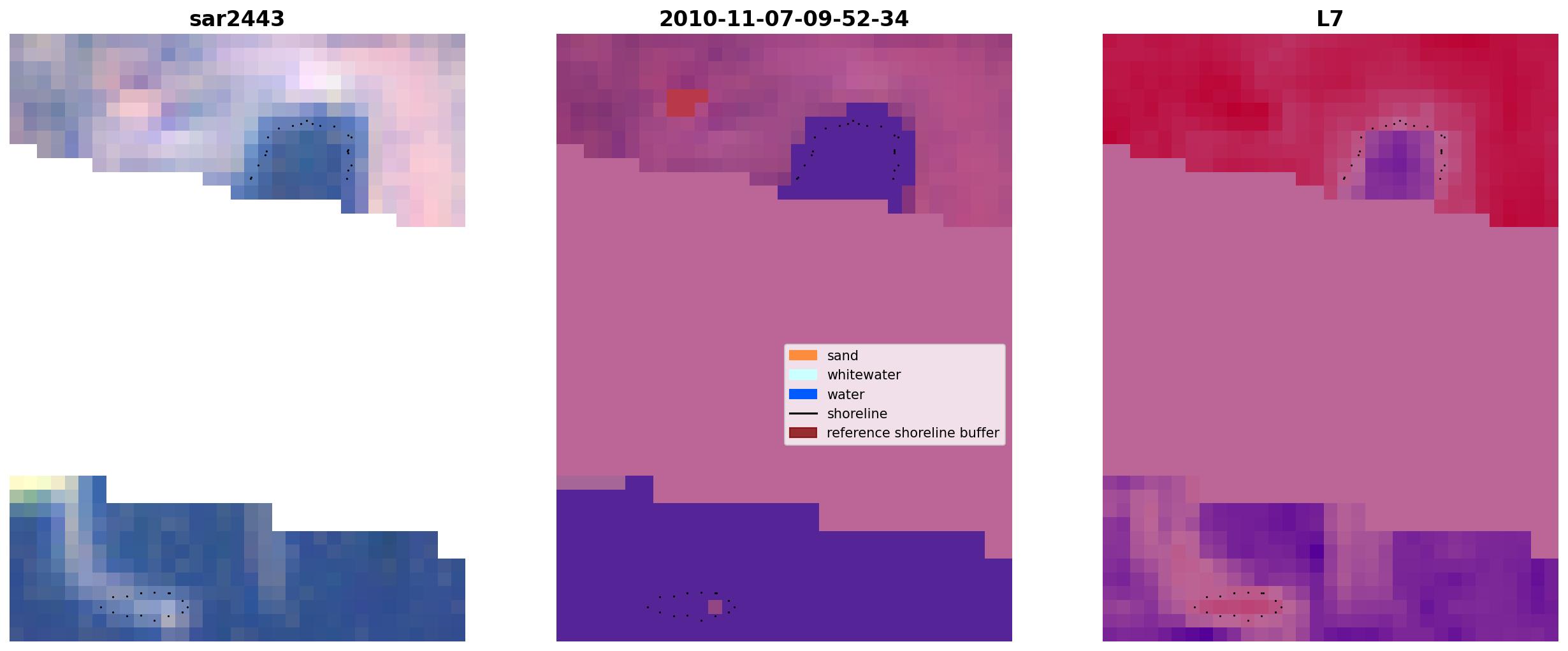 sar2443

2010-11-07-09-52-34

L7

sand
whitewater
water
shoreline
reference shoreline buffer